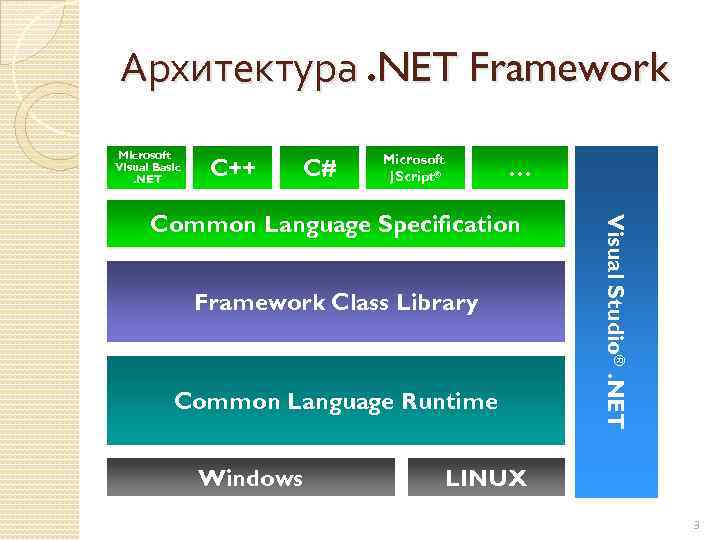 Архитектура .NET Framework

Microsoft Visual Basic .NET

C++

C#

Microsoft JScript®

…

Common Language Specification

Framework Class Library

Common Language Runtime

Windows

LINUX

Visual Studio® .NET

3